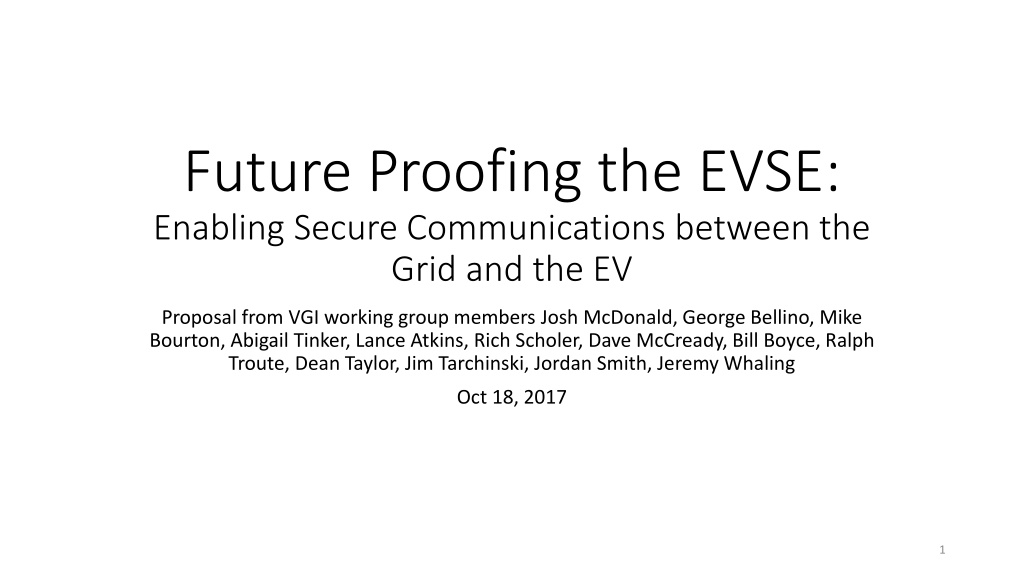 Future Proofing the EVSE:
Enabling Secure Communications between the Grid and the EV

Proposal from VGI working group members Josh McDonald, George Bellino, Mike Bourton, Abigail Tinker, Lance Atkins, Rich Scholer, Dave McCready, Bill Boyce, Ralph Troute, Dean Taylor, Jim Tarchinski, Jordan Smith, Jeremy Whaling

Oct 18, 2017

1